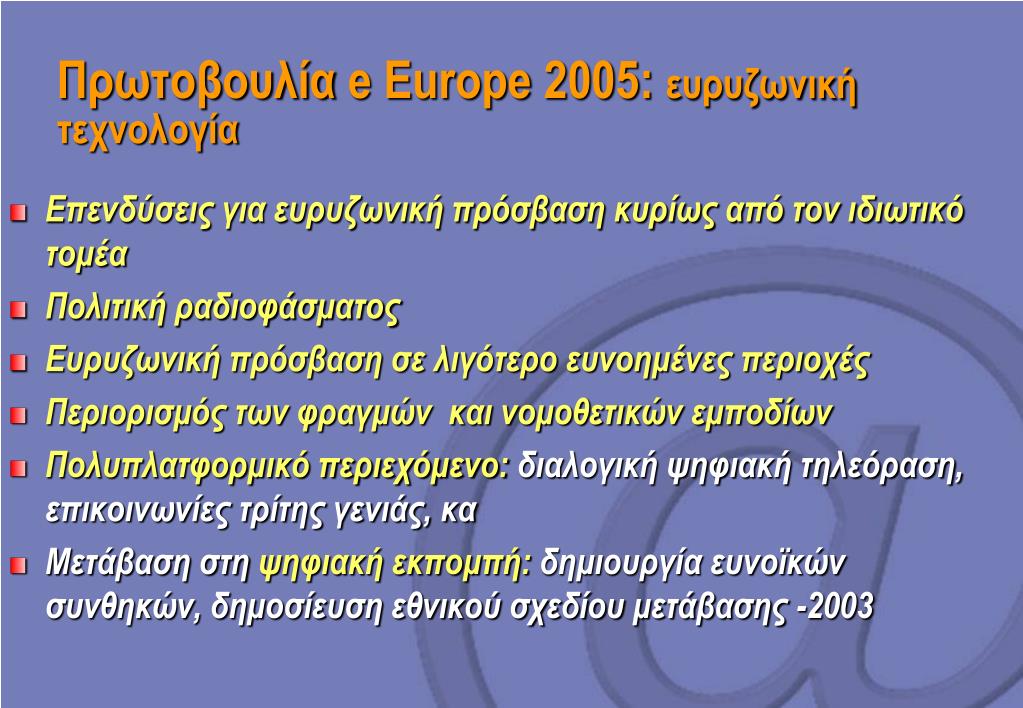 Πρωτοβουλία e Europe 2005: ευρυζωνική τεχνολογία

Επενδύσεις για ευρυζωνική πρόσβαση κυρίως από τον ιδιωτικό τομέα

Πολιτική ραδιοφάσματος

Ευρυζωνική πρόσβαση σε λιγότερο ευνοημένες περιοχές

Περιορισμός των φραγμών και νομοθετικών εμποδίων

Πολυπλατφορμικό περιεχόμενο: διαλογική ψηφιακή τηλεόραση, επικοινωνίες τρίτης γενιάς, κα

Μετάβαση στη ψηφιακή εκπομπή: δημιουργία ευνοϊκών συνθηκών, δημοσίευση εθνικού σχεδίου μετάβασης -2003